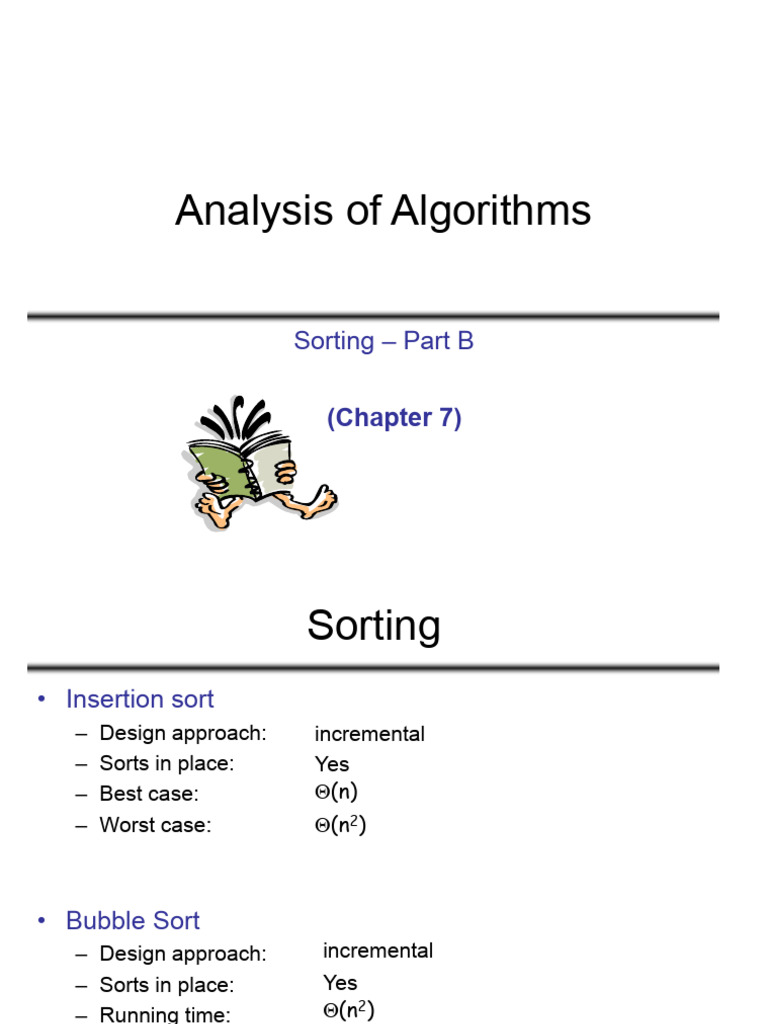 Analysis of Algorithms

Sorting – Part B

(Chapter 7)

Sorting

• Insertion sort
– Design approach: incremental
– Sorts in place: Yes
– Best case: $\Theta(n)$
– Worst case: $\Theta(n^2)$

• Bubble Sort
– Design approach: incremental
– Sorts in place: Yes
– Running time: $\Theta(n^2)$